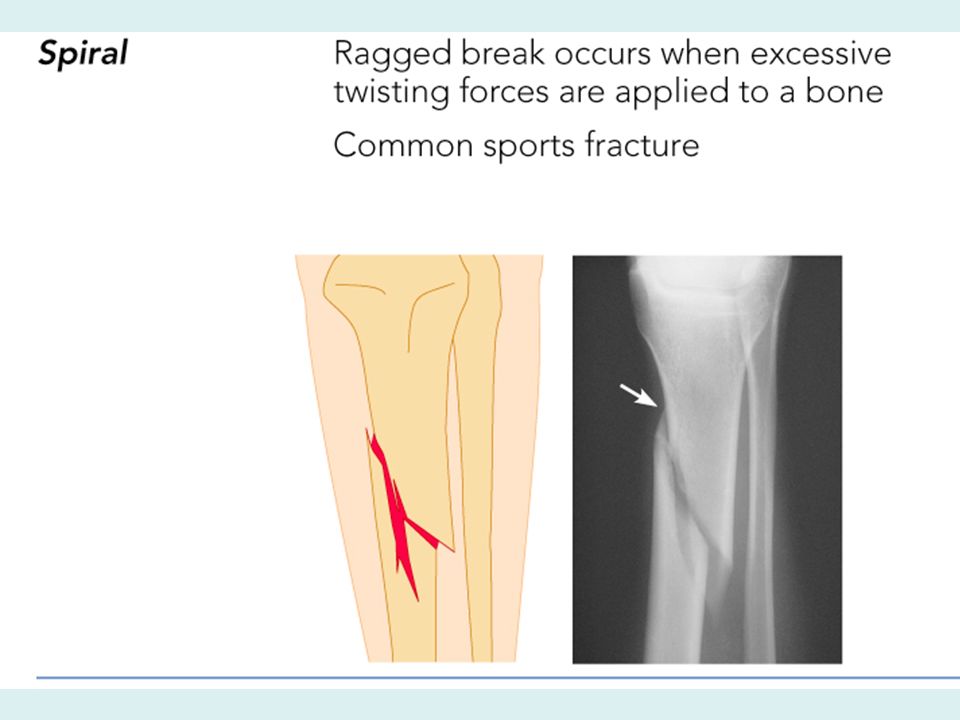 Spiral

Ragged break occurs when excessive twisting forces are applied to a bone

Common sports fracture